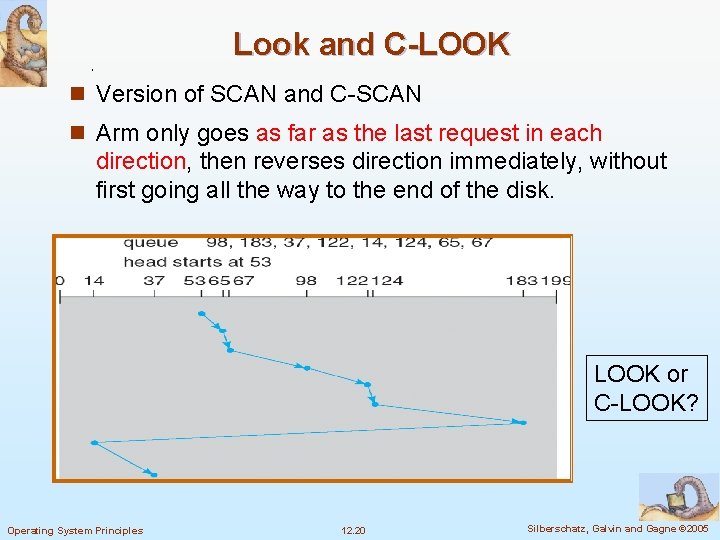 Look and C-LOOK

Version of SCAN and C-SCAN

Arm only goes as far as the last request in each direction, then reverses direction immediately, without first going all the way to the end of the disk.

queue 98, 183, 37, 122, 14, 124, 65, 67
head starts at 53
0 14 37 53 65 67 98 122 124 183 199

LOOK or C-LOOK?

Operating System Principles 12.20 Silberschatz, Galvin and Gagne ©2005